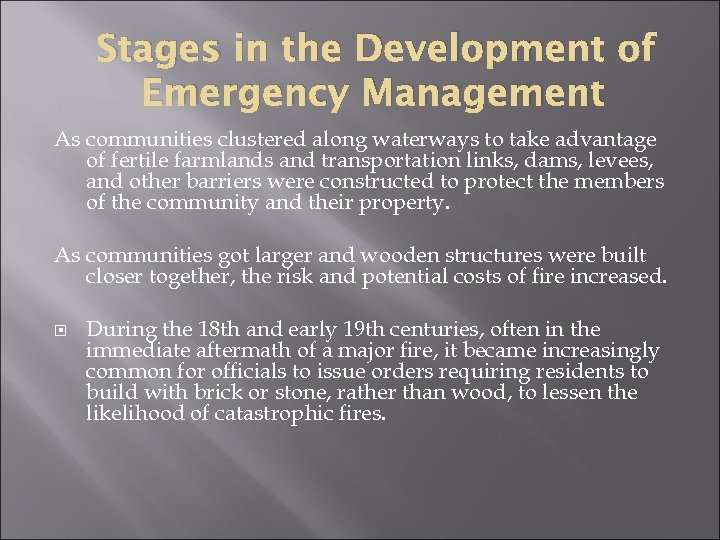 Stages in the Development of Emergency Management

As communities clustered along waterways to take advantage of fertile farmlands and transportation links, dams, levees, and other barriers were constructed to protect the members of the community and their property.

As communities got larger and wooden structures were built closer together, the risk and potential costs of fire increased.

During the 18th and early 19th centuries, often in the immediate aftermath of a major fire, it became increasingly common for officials to issue orders requiring residents to build with brick or stone, rather than wood, to lessen the likelihood of catastrophic fires.